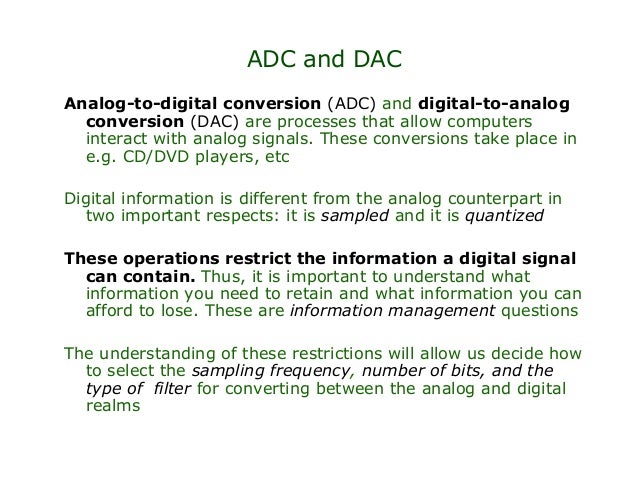 ADC and DAC

Analog-to-digital conversion (ADC) and digital-to-analog conversion (DAC) are processes that allow computers interact with analog signals. These conversions take place in e.g. CD/DVD players, etc

Digital information is different from the analog counterpart in two important respects: it is sampled and it is quantized

These operations restrict the information a digital signal can contain. Thus, it is important to understand what information you need to retain and what information you can afford to lose. These are information management questions

The understanding of these restrictions will allow us decide how to select the sampling frequency, number of bits, and the type of filter for converting between the analog and digital realms